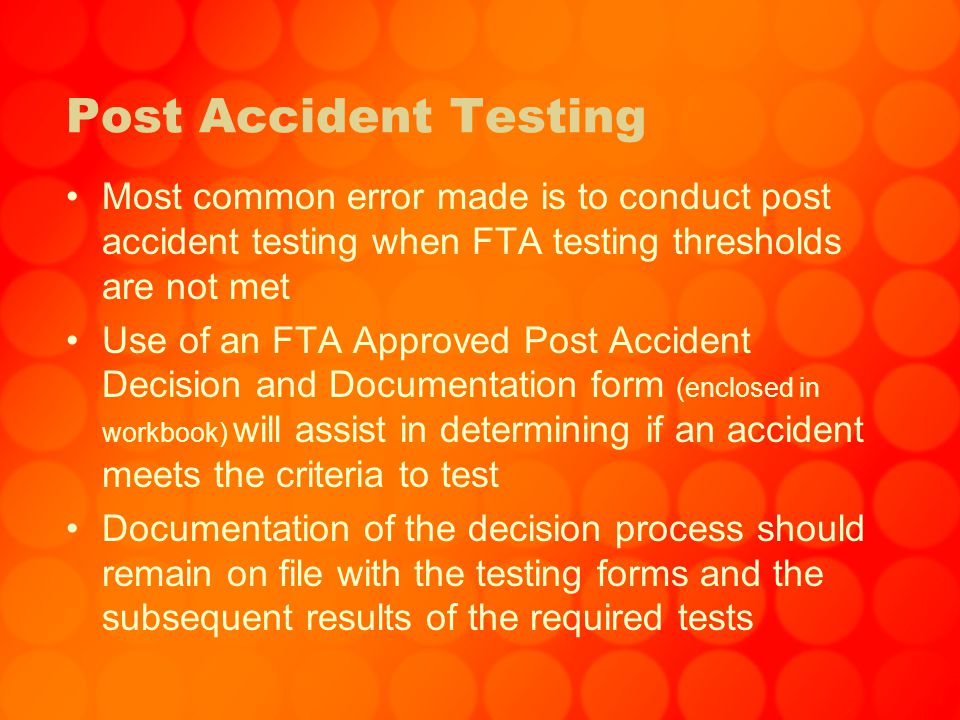 Post Accident Testing

• Most common error made is to conduct post accident testing when FTA testing thresholds are not met
• Use of an FTA Approved Post Accident Decision and Documentation form (enclosed in workbook) will assist in determining if an accident meets the criteria to test
• Documentation of the decision process should remain on file with the testing forms and the subsequent results of the required tests